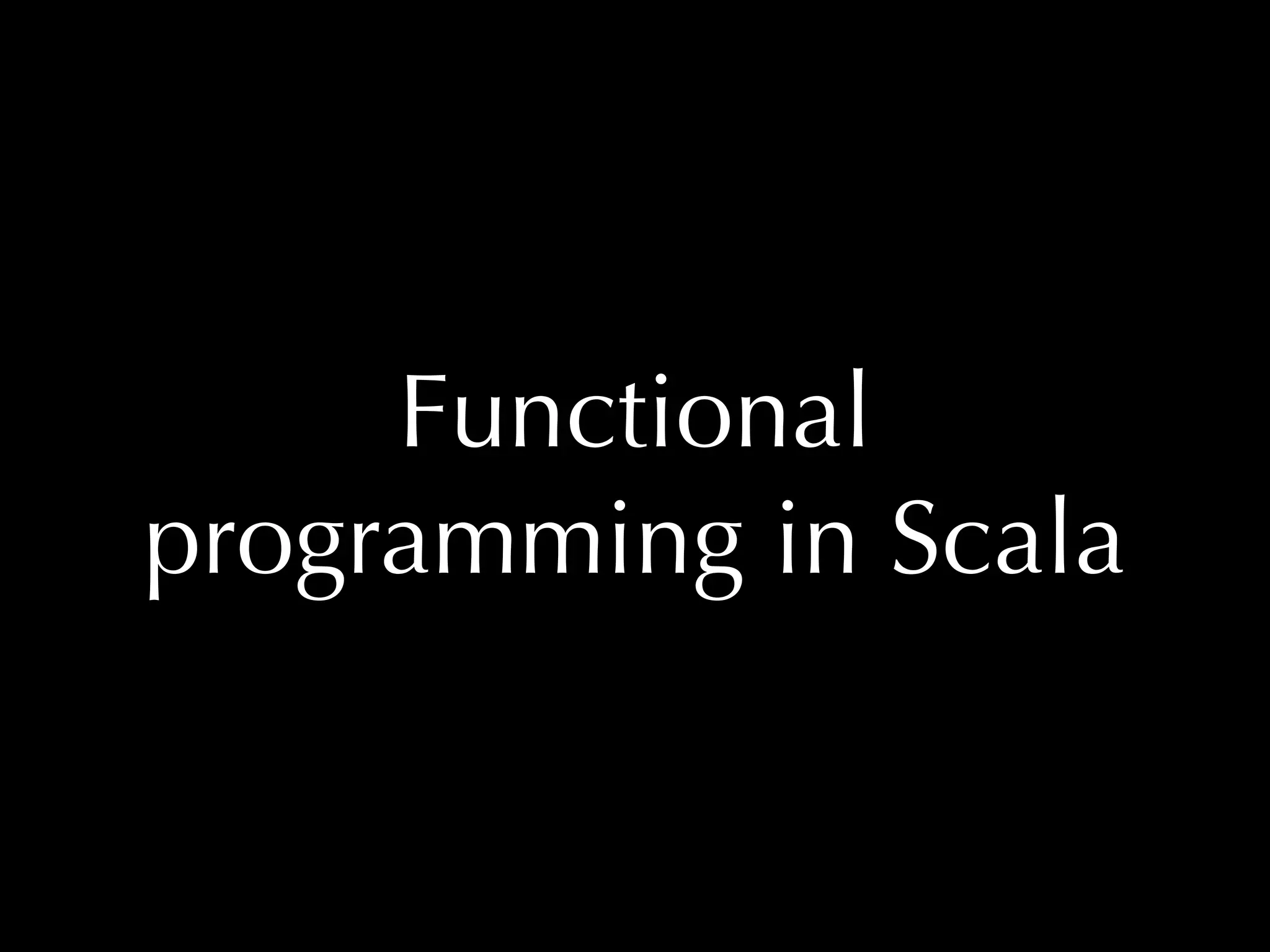 Functional programming in Scala